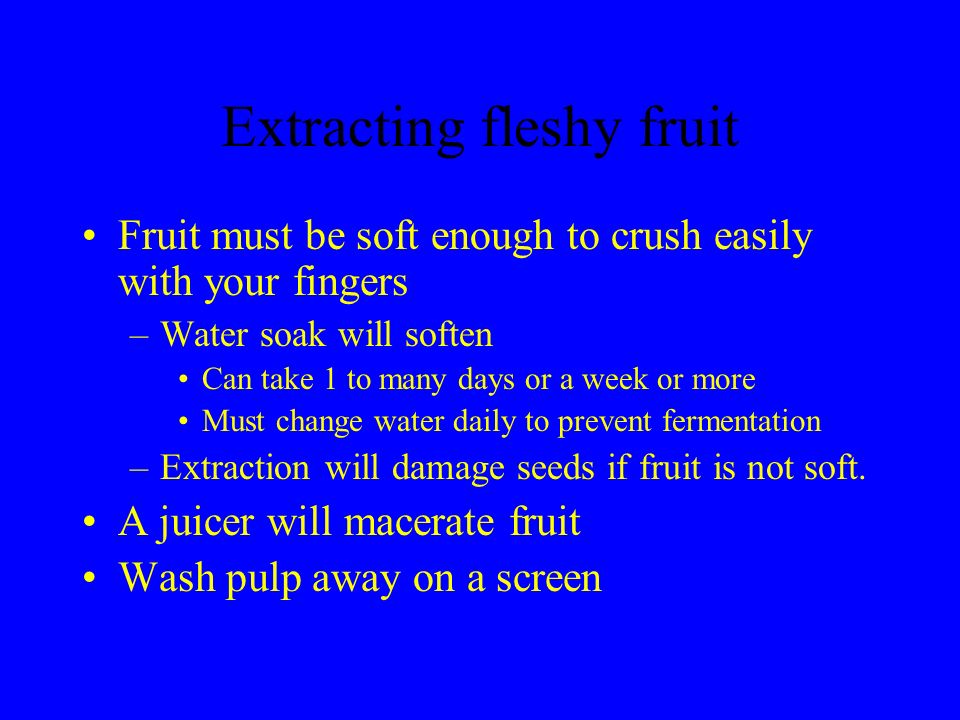 Extracting fleshy fruit

• Fruit must be soft enough to crush easily with your fingers
  – Water soak will soften
    • Can take 1 to many days or a week or more
    • Must change water daily to prevent fermentation
  – Extraction will damage seeds if fruit is not soft.
• A juicer will macerate fruit
• Wash pulp away on a screen